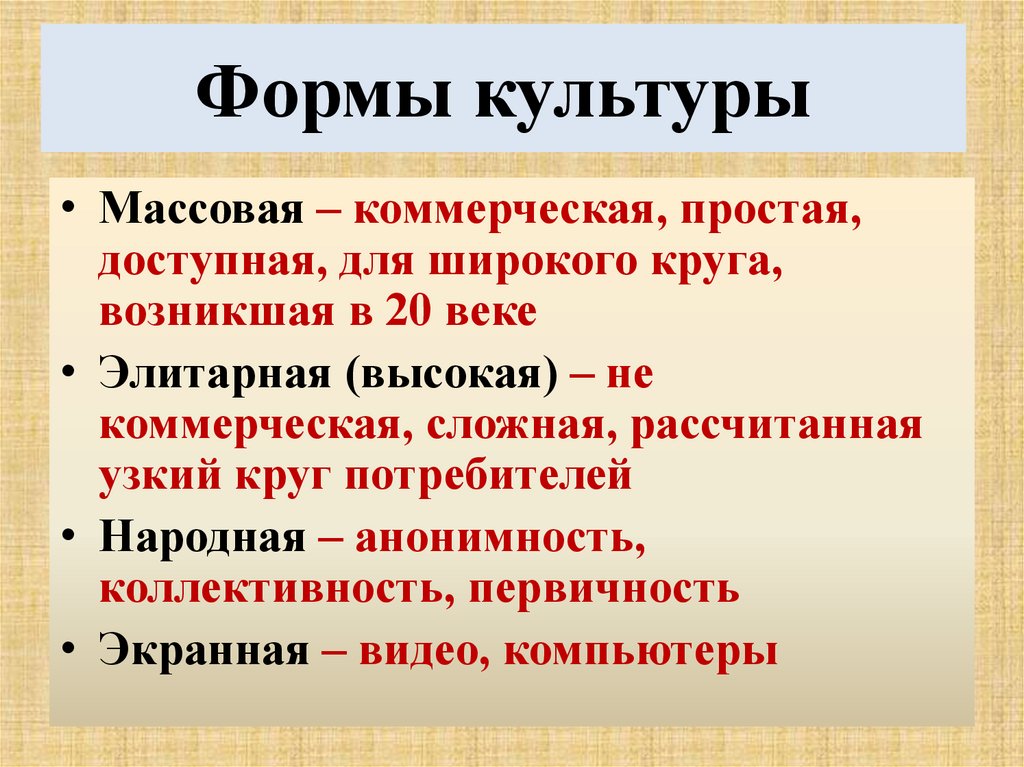 Формы культуры

• Массовая – коммерческая, простая, доступная, для широкого круга, возникшая в 20 веке
• Элитарная (высокая) – не коммерческая, сложная, рассчитанная узкий круг потребителей
• Народная – анонимность, коллективность, первичность
• Экранная – видео, компьютеры